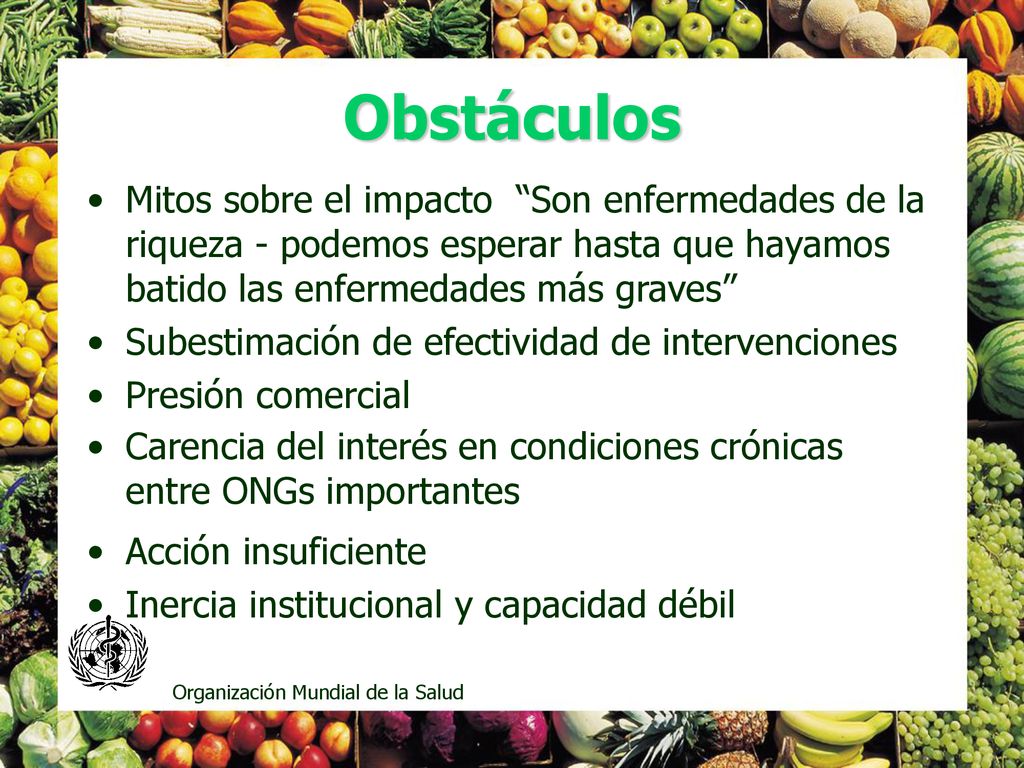 Obstáculos

• Mitos sobre el impacto “Son enfermedades de la riqueza - podemos esperar hasta que hayamos batido las enfermedades más graves”
• Subestimación de efectividad de intervenciones
• Presión comercial
• Carencia del interés en condiciones crónicas entre ONGs importantes
• Acción insuficiente
• Inercia institucional y capacidad débil

Organización Mundial de la Salud